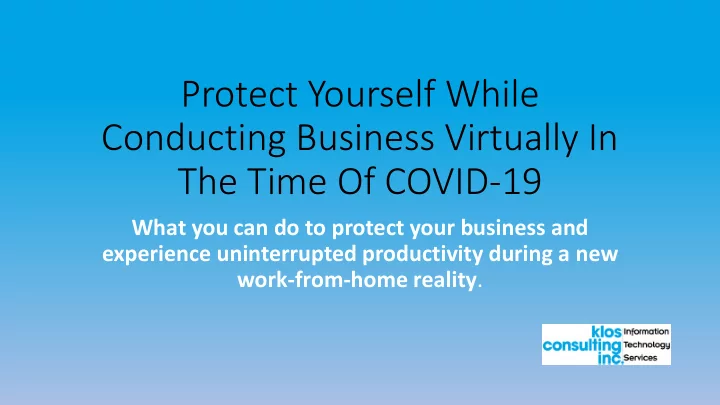 Protect Yourself While Conducting Business Virtually In The Time Of COVID-19

What you can do to protect your business and experience uninterrupted productivity during a new work-from-home reality.

klos consulting inc. Information Technology Services